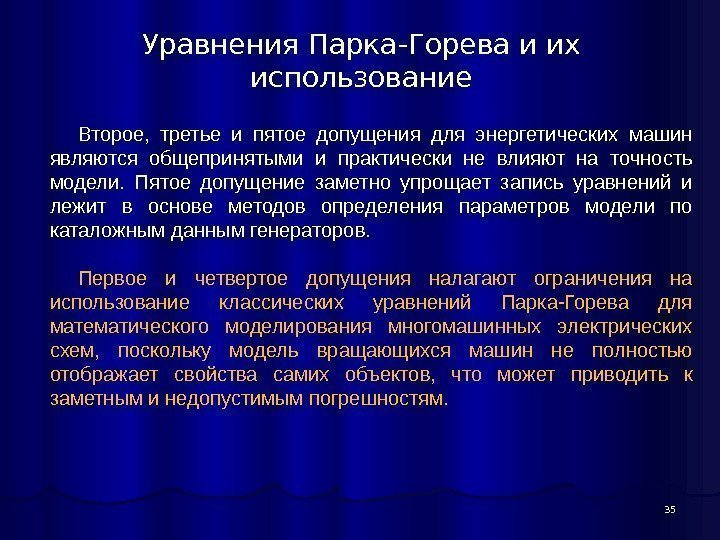 Уравнения Парка-Горева и их использование

Второе, третье и пятое допущения для энергетических машин являются общепринятыми и практически не влияют на точность модели. Пятое допущение заметно упрощает запись уравнений и лежит в основе методов определения параметров модели по каталожным данным генераторов.

Первое и четвертое допущения налагают ограничения на использование классических уравнений Парка-Горева для математического моделирования многомашинных электрических схем, поскольку модель вращающихся машин не полностью отображает свойства самих объектов, что может приводить к заметным и недопустимым погрешностям.

35